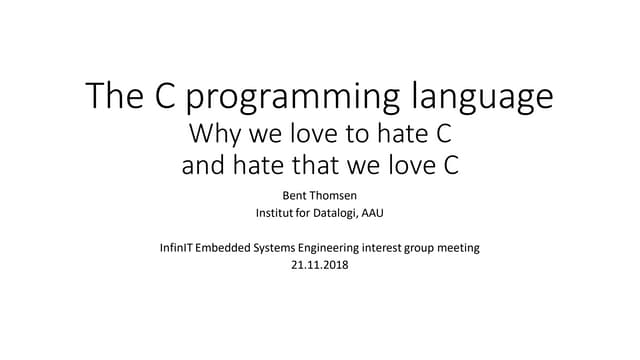 The C programming language
Why we love to hate C
and hate that we love C

Bent Thomsen
Institut for Datalogi, AAU

InfinIT Embedded Systems Engineering interest group meeting
21.11.2018